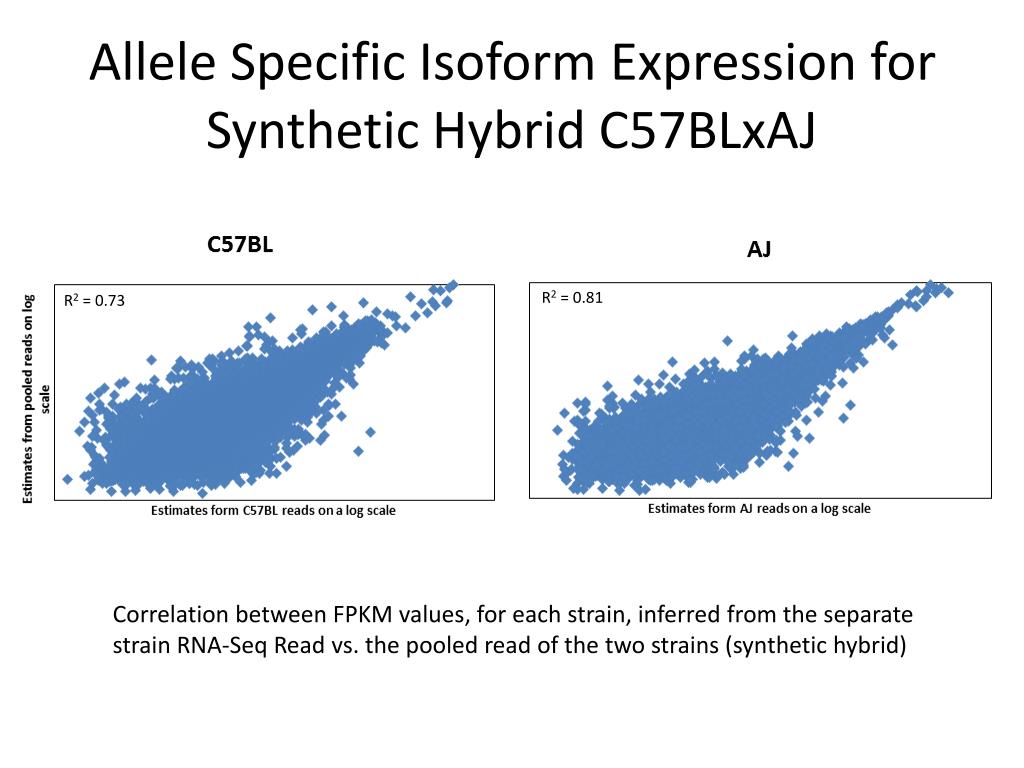 Allele Specific Isoform Expression for Synthetic Hybrid C57BLxAJ

C57BL

$R^2 = 0.73$

Estimates from pooled reads on log scale

Estimates form C57BL reads on a log scale

AJ

$R^2 = 0.81$

Estimates form AJ reads on a log scale

Correlation between FPKM values, for each strain, inferred from the separate strain RNA-Seq Read vs. the pooled read of the two strains (synthetic hybrid)